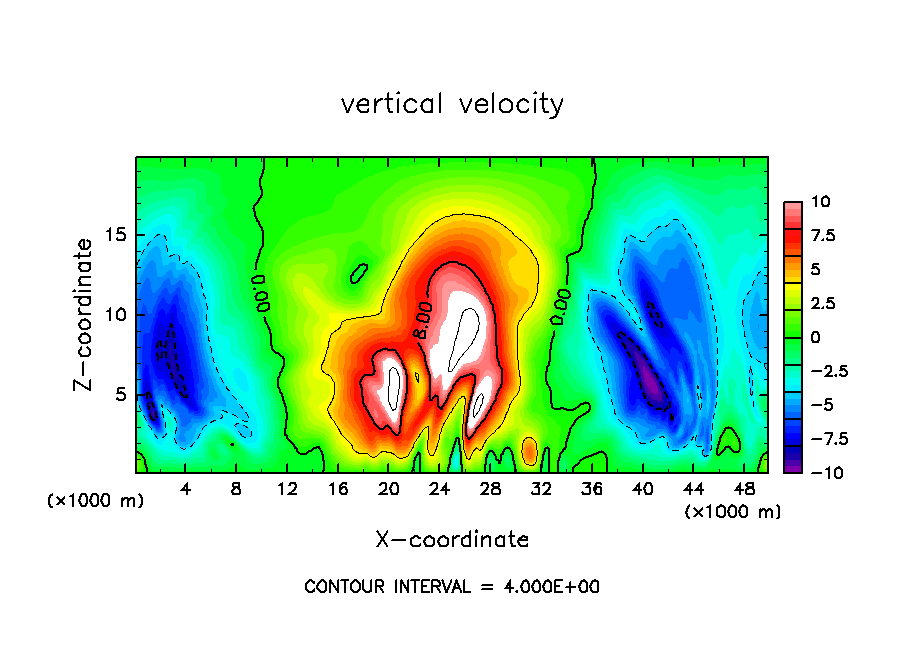 vertical velocity

Z-coordinate

15
10
5

(×1000 m)

0.00
8.00
0.00

4 8 12 16 20 24 28 32 36 40 44 48

(×1000 m)

X-coordinate

10
7.5
5
2.5
0
−2.5
−5
−7.5
−10

CONTOUR INTERVAL = 4.000E+00